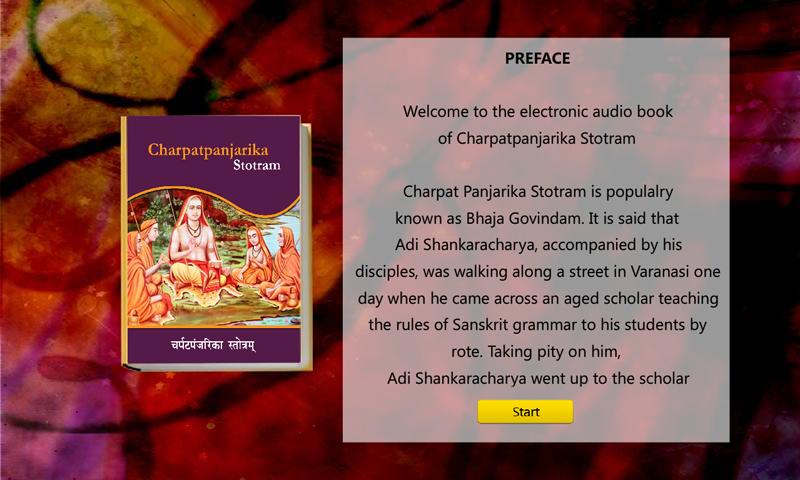 Charpatpanjarika
Stotram

चर्पटपंजरिका स्तोत्रम्

PREFACE

Welcome to the electronic audio book of Charpatpanjarika Stotram

Charpat Panjarika Stotram is populalry known as Bhaja Govindam. It is said that Adi Shankaracharya, accompanied by his disciples, was walking along a street in Varanasi one day when he came across an aged scholar teaching the rules of Sanskrit grammar to his students by rote. Taking pity on him, Adi Shankaracharya went up to the scholar

Start